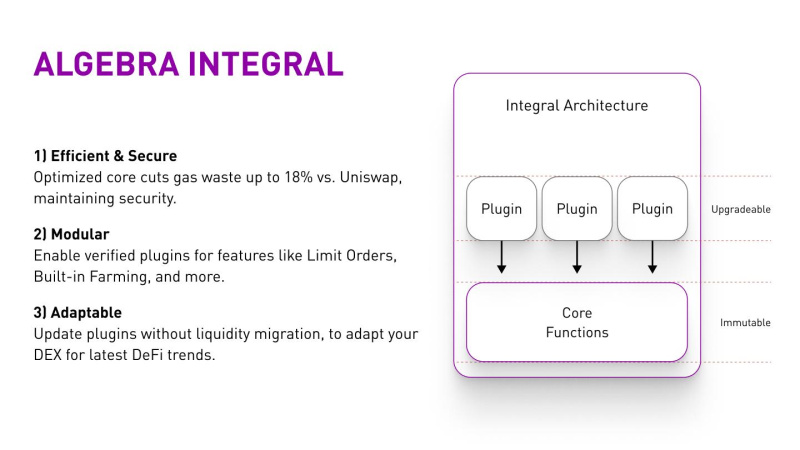 ALGEBRA INTEGRAL

1) Efficient & Secure
Optimized core cuts gas waste up to 18% vs. Uniswap, maintaining security.

2) Modular
Enable verified plugins for features like Limit Orders, Built-in Farming, and more.

3) Adaptable
Update plugins without liquidity migration, to adapt your DEX for latest DeFi trends.

Integral Architecture

Plugin

Plugin

Plugin

Upgradeable

Core Functions

Immutable